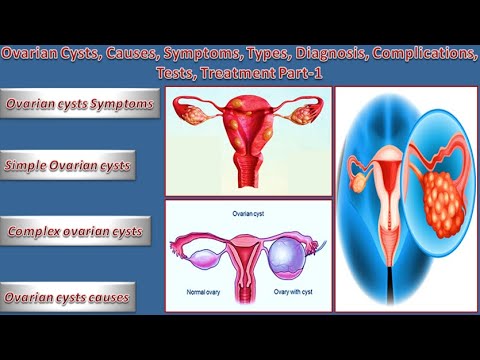 Ovarian Cysts, Causes, Symptoms, Types, Diagnosis, Complications, Tests, Treatment Part-1

Ovarian cysts Symptoms

Simple Ovarian cysts

Complex ovarian cysts

Ovarian cysts causes

Ovarian cyst

Normal ovary

Ovary with cyst